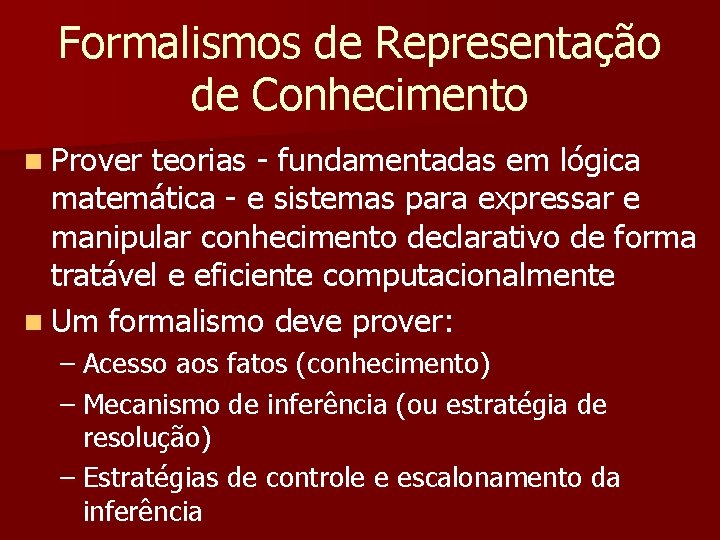 Formalismos de Representação de Conhecimento

Prover teorias - fundamentadas em lógica matemática - e sistemas para expressar e manipular conhecimento declarativo de forma tratável e eficiente computacionalmente

Um formalismo deve prover:

– Acesso aos fatos (conhecimento)

– Mecanismo de inferência (ou estratégia de resolução)

– Estratégias de controle e escalonamento da inferência